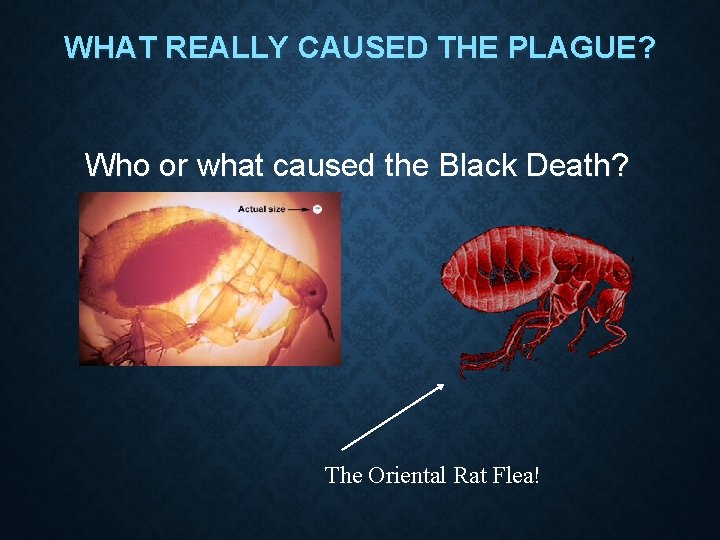 WHAT REALLY CAUSED THE PLAGUE?

Who or what caused the Black Death?

Actual size

The Oriental Rat Flea!